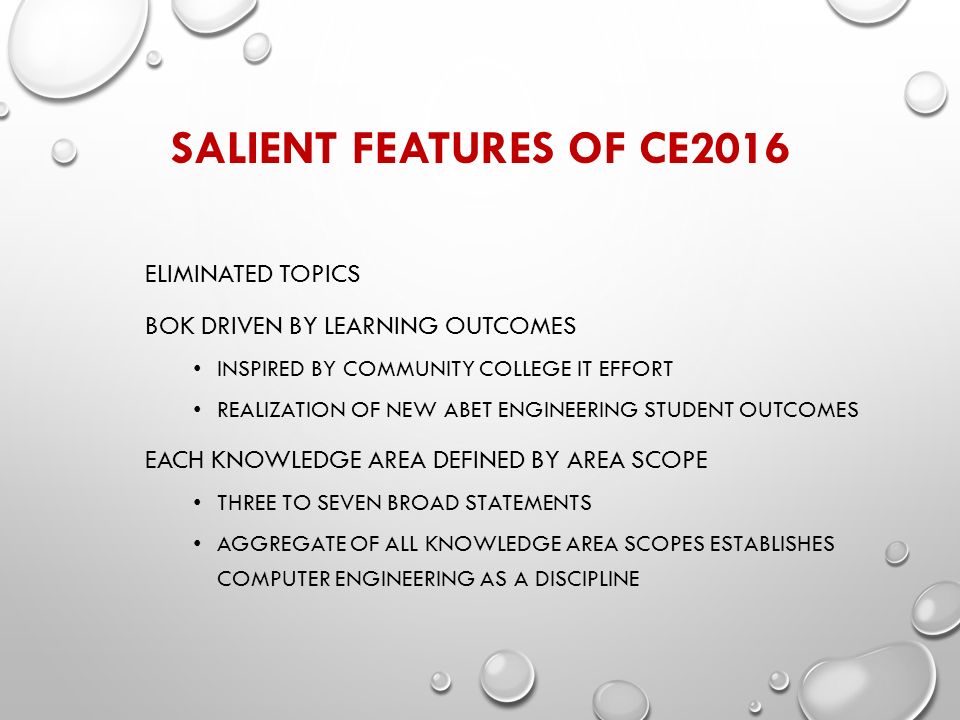 SALIENT FEATURES OF CE2016

ELIMINATED TOPICS

BOK DRIVEN BY LEARNING OUTCOMES

• INSPIRED BY COMMUNITY COLLEGE IT EFFORT

• REALIZATION OF NEW ABET ENGINEERING STUDENT OUTCOMES

EACH KNOWLEDGE AREA DEFINED BY AREA SCOPE

• THREE TO SEVEN BROAD STATEMENTS

• AGGREGATE OF ALL KNOWLEDGE AREA SCOPES ESTABLISHES COMPUTER ENGINEERING AS A DISCIPLINE